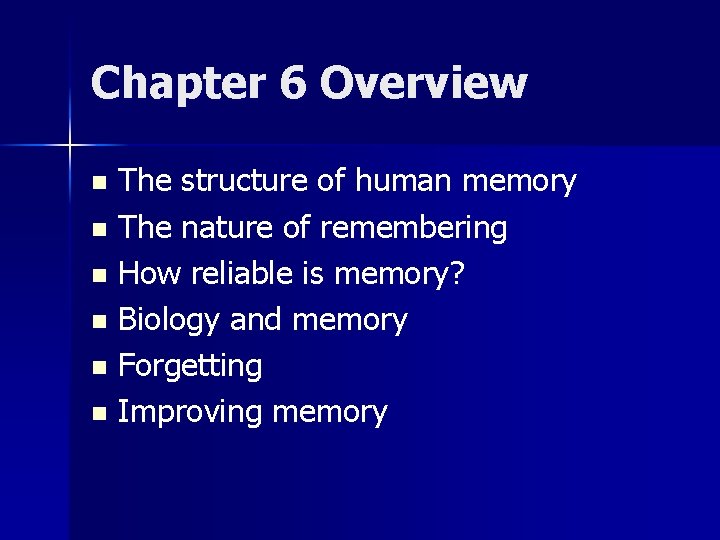 Chapter 6 Overview

- The structure of human memory
- The nature of remembering
- How reliable is memory?
- Biology and memory
- Forgetting
- Improving memory